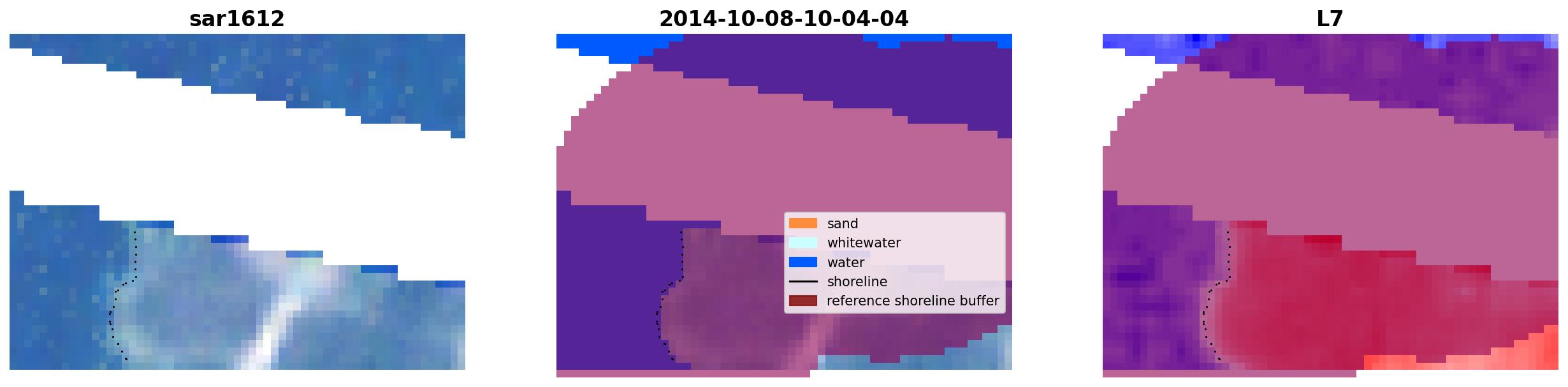 sar1612

2014-10-08-10-04-04

sand
whitewater
water
shoreline
reference shoreline buffer

L7